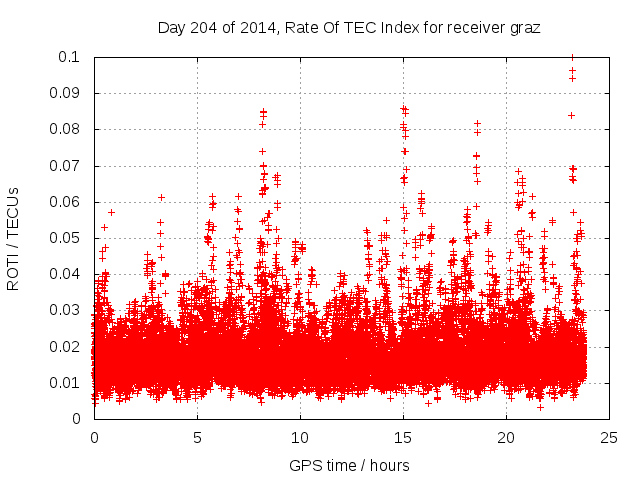 Day 204 of 2014, Rate Of TEC Index for receiver graz

ROTI / TECUs

0.1
0.09
0.08
0.07
0.06
0.05
0.04
0.03
0.02
0.01
0

0
5
10
15
20
25

GPS time / hours